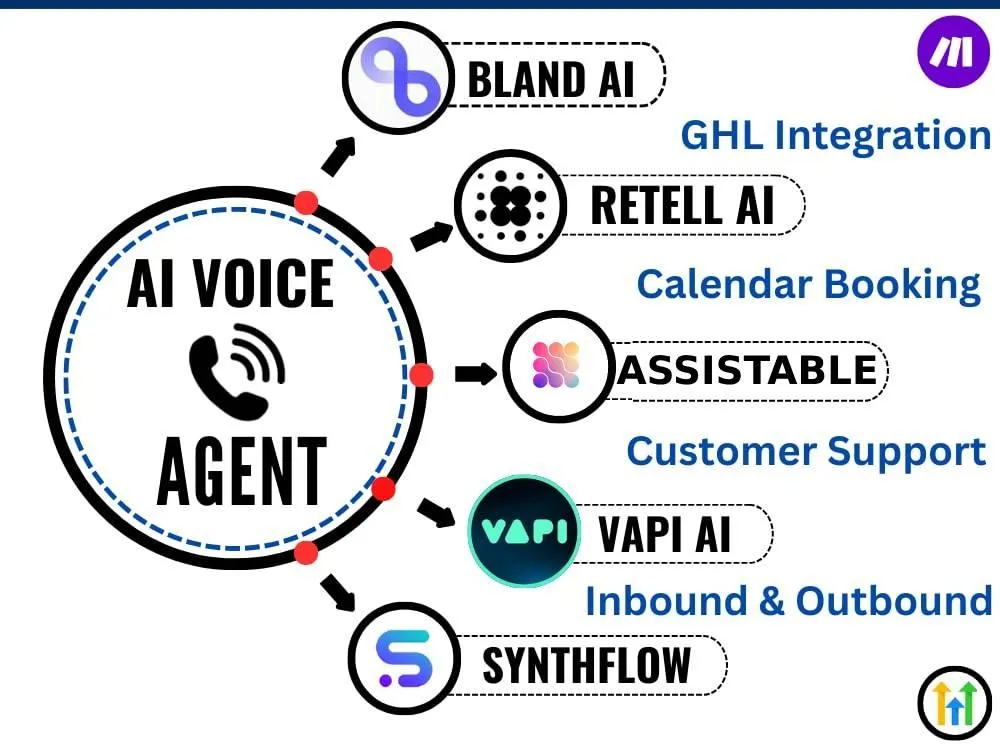 AI VOICE
AGENT

BLAND AI
GHL Integration
RETELL AI
Calendar Booking
ASSISTABLE
Customer Support
VAPI
VAPI AI
Inbound & Outbound
SYNTHFLOW